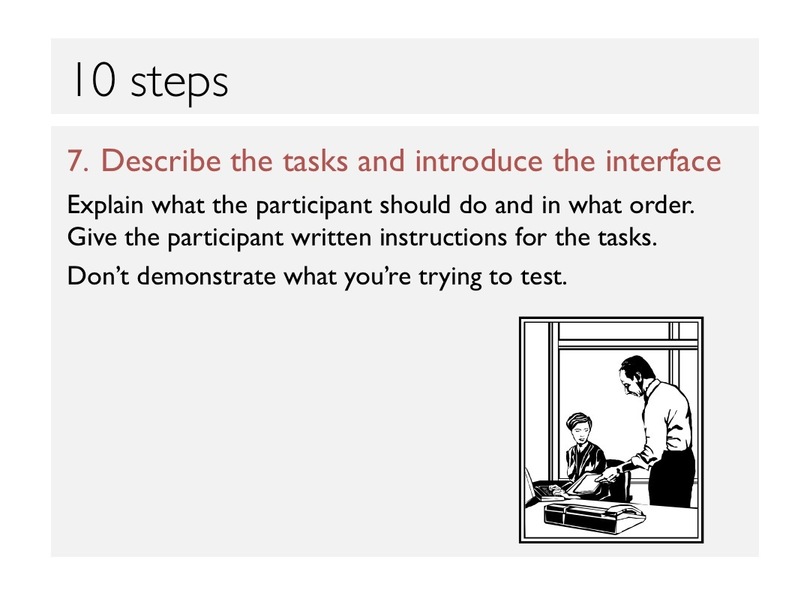 10 steps

7. Describe the tasks and introduce the interface

Explain what the participant should do and in what order.
Give the participant written instructions for the tasks.

Don’t demonstrate what you’re trying to test.